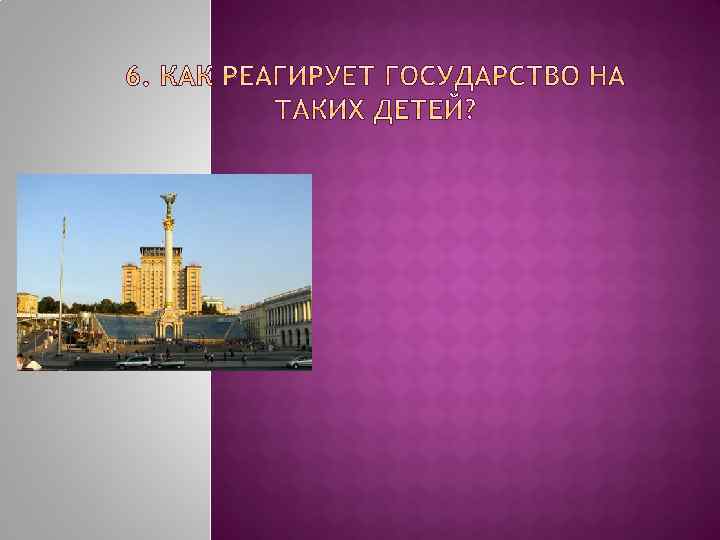 6. КАК РЕАГИРУЕТ ГОСУДАРСТВО НА ТАКИХ ДЕТЕЙ?